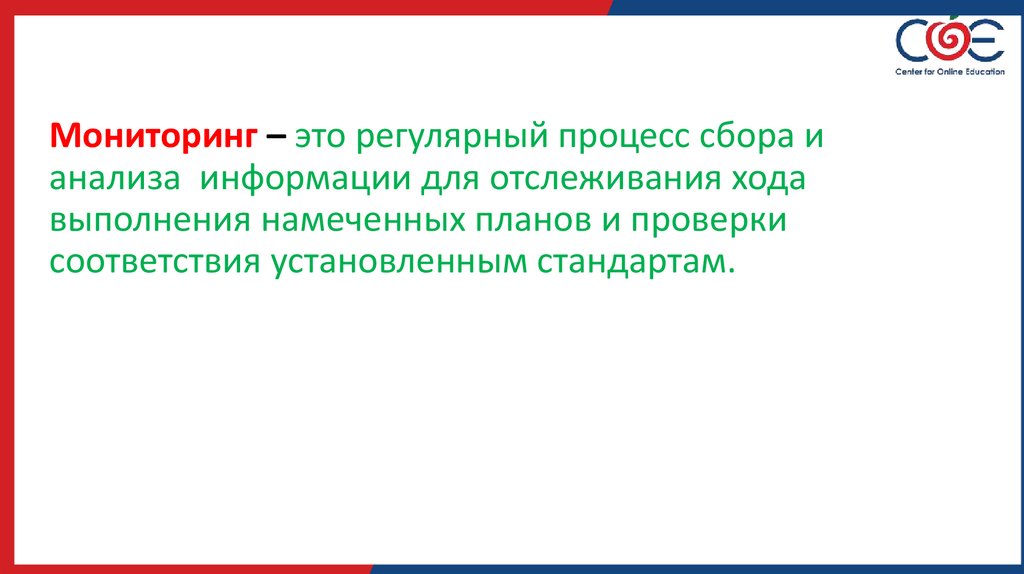 COE
Center for Online Education

Мониторинг – это регулярный процесс сбора и анализа информации для отслеживания хода выполнения намеченных планов и проверки соответствия установленным стандартам.